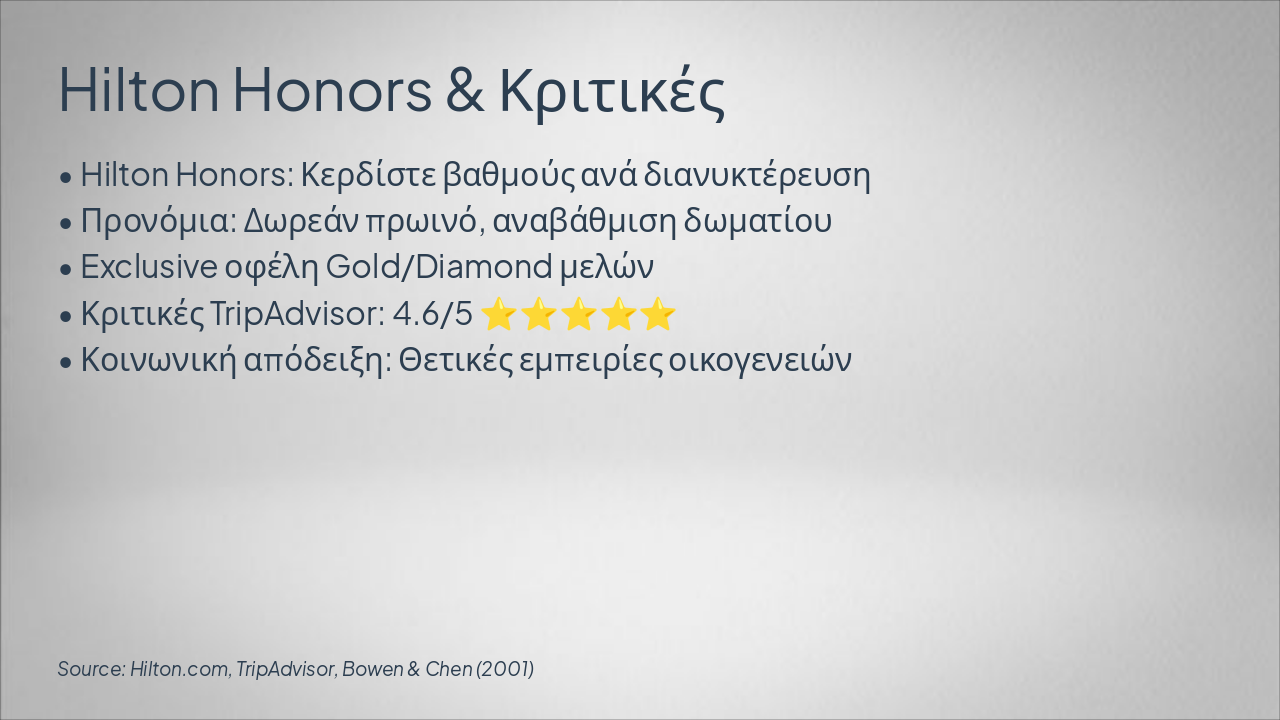 Hilton Honors & Κριτικές

• Hilton Honors: Κερδίστε βαθμούς ανά διανυκτέρευση
• Προνόμια: Δωρεάν πρωινό, αναβάθμιση δωματίου
• Exclusive οφέλη Gold/Diamond μελών
• Κριτικές TripAdvisor: 4.6/5 ⭐⭐⭐⭐⭐
• Κοινωνική απόδειξη: Θετικές εμπειρίες οικογενειών

Source: Hilton.com, TripAdvisor, Bowen & Chen (2001)